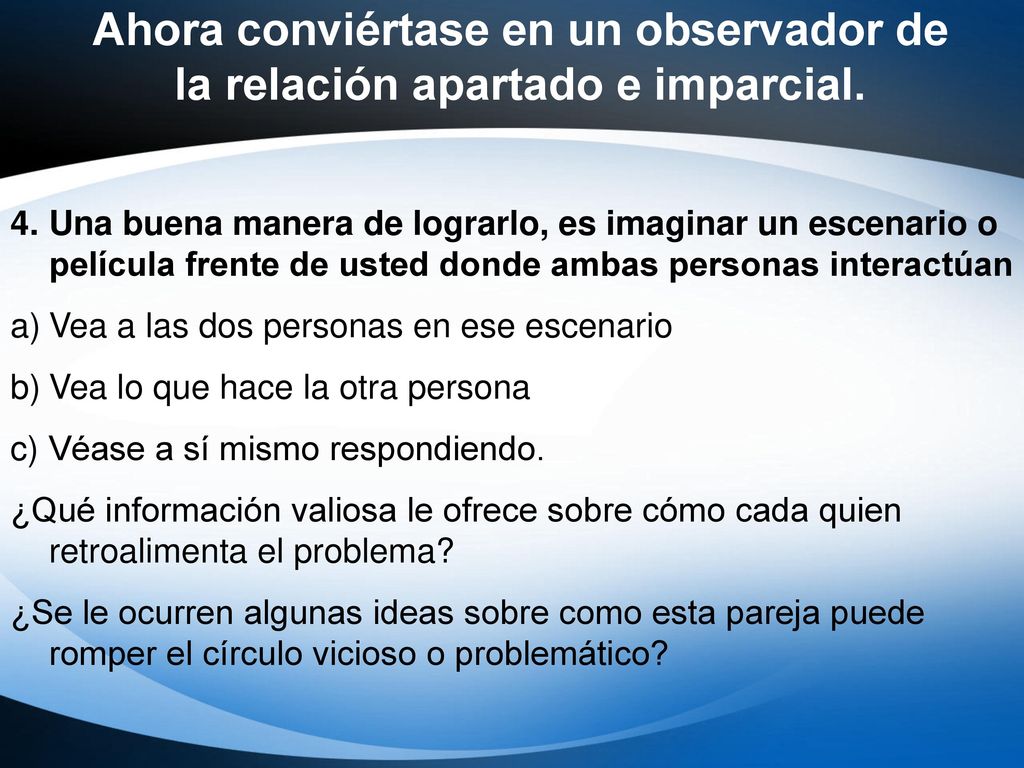 Ahora conviértase en un observador de la relación apartado e imparcial.

4. Una buena manera de lograrlo, es imaginar un escenario o película frente de usted donde ambas personas interactúan

a) Vea a las dos personas en ese escenario

b) Vea lo que hace la otra persona

c) Véase a sí mismo respondiendo.

¿Qué información valiosa le ofrece sobre cómo cada quien retroalimenta el problema?

¿Se le ocurren algunas ideas sobre como esta pareja puede romper el círculo vicioso o problemático?